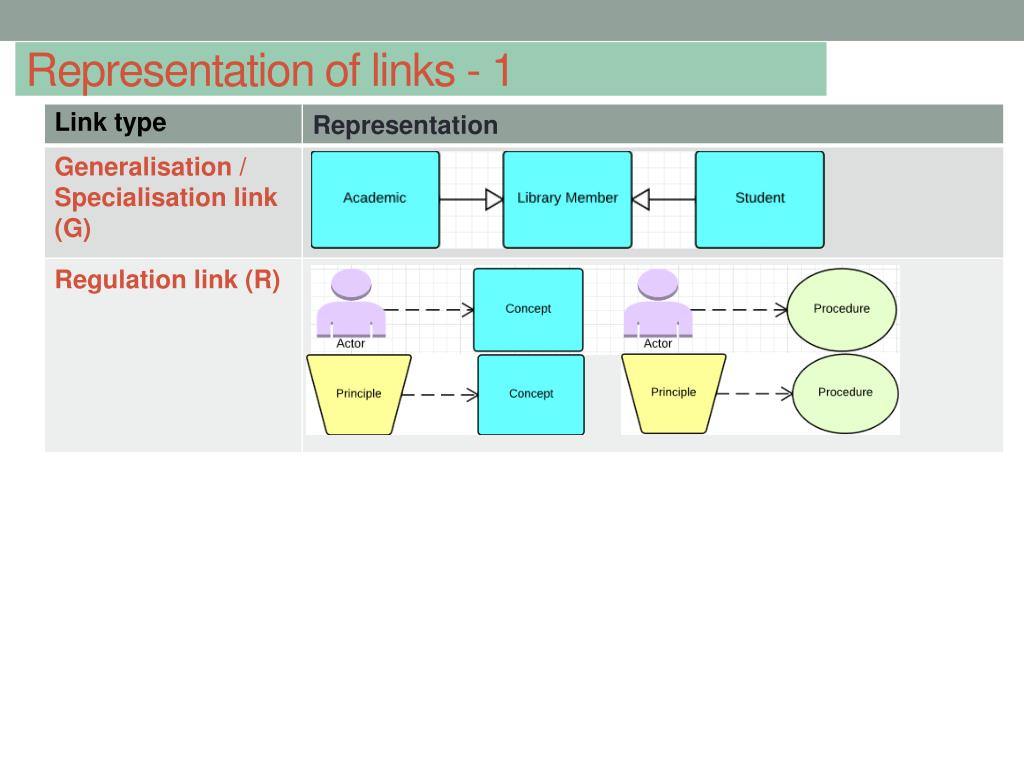 Representation of links - 1

| Link type | Representation |
|---|---|
| Generalisation / Specialisation link (G) | Academic Library Member Student |
| Regulation link (R) | Actor Concept Actor Procedure Principle Concept Principle Procedure |